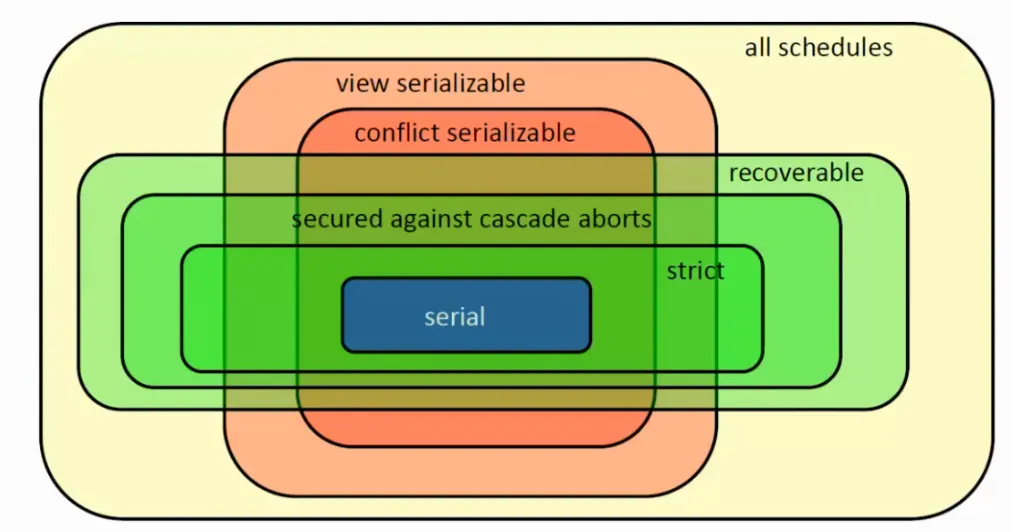 all schedules

view serializable

conflict serializable

recoverable

secured against cascade aborts

strict

serial